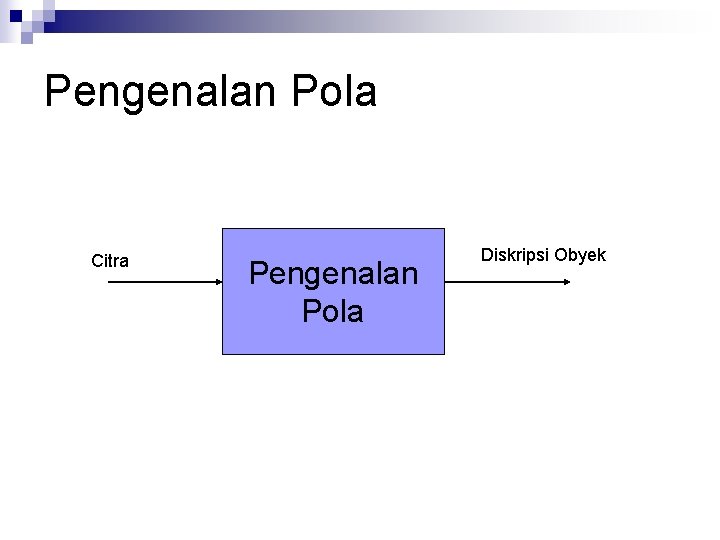 Pengenalan Pola

Citra

Pengenalan Pola

Diskripsi Obyek